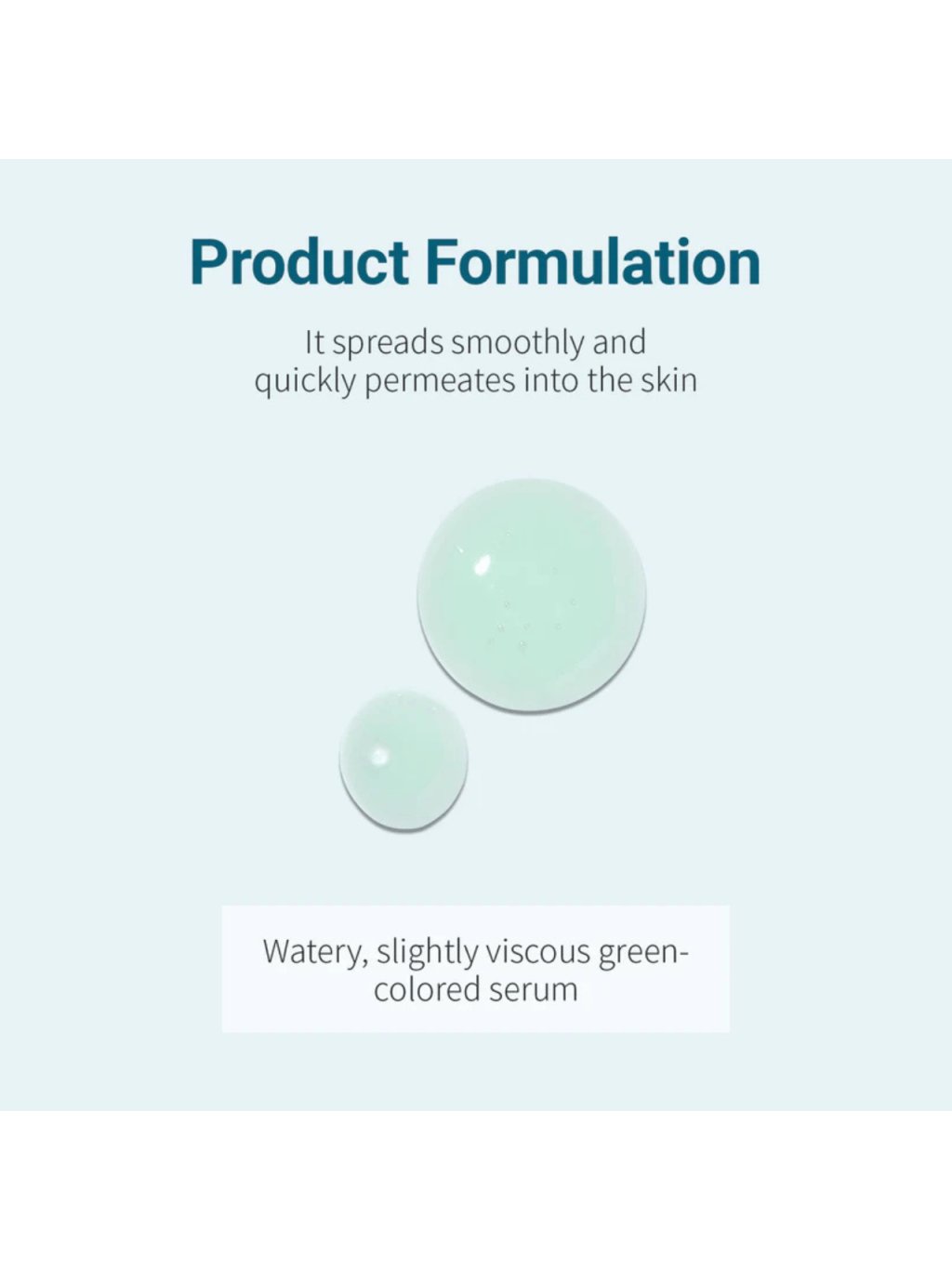 Product Formulation

It spreads smoothly and quickly permeates into the skin

Watery, slightly viscous green-colored serum